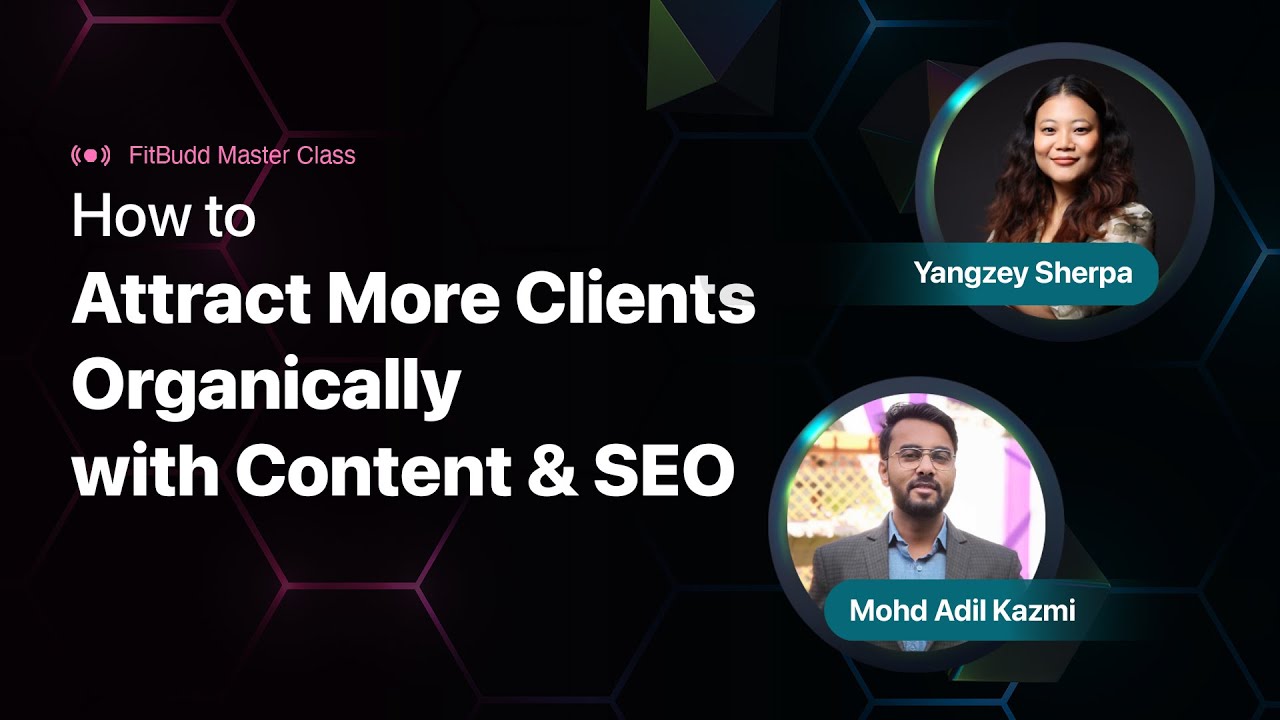 FitBudd Master Class

How to
Attract More Clients Organically with Content & SEO

Yangzey Sherpa

Mohd Adil Kazmi